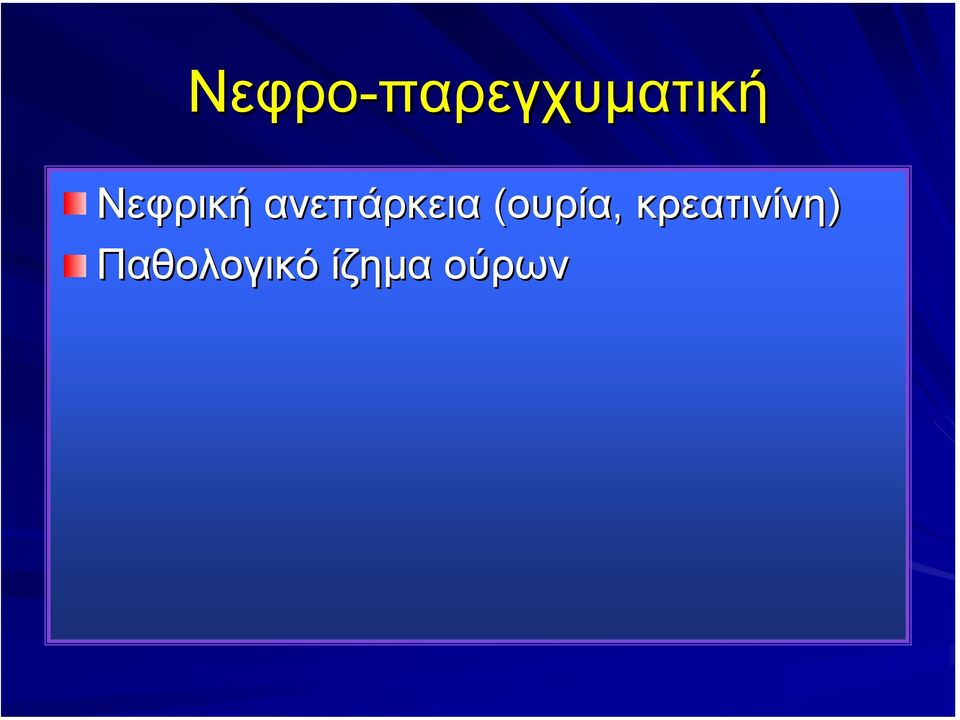 Νεφρο-παρεγχυματική

Νεφρική ανεπάρκεια (ουρία, κρεατινίνη)
Παθολογικό ίζημα ούρων